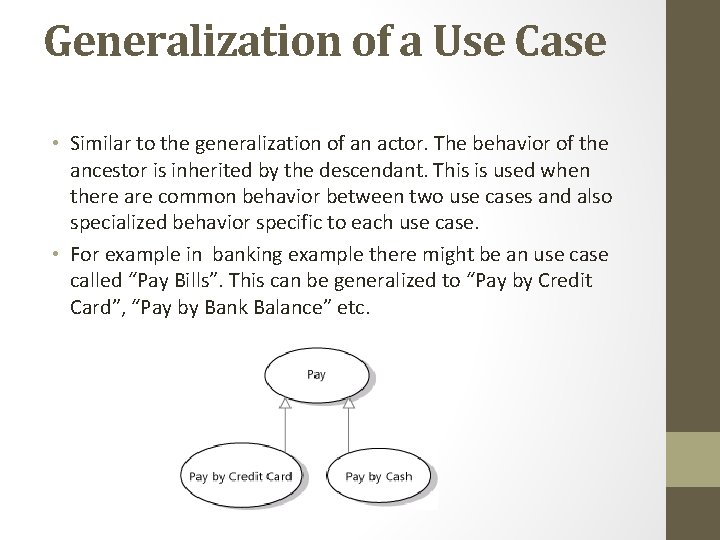 Generalization of a Use Case

• Similar to the generalization of an actor. The behavior of the ancestor is inherited by the descendant. This is used when there are common behavior between two use cases and also specialized behavior specific to each use case.

• For example in banking example there might be an use case called “Pay Bills”. This can be generalized to “Pay by Credit Card”, “Pay by Bank Balance” etc.

Pay

Pay by Credit Card

Pay by Cash